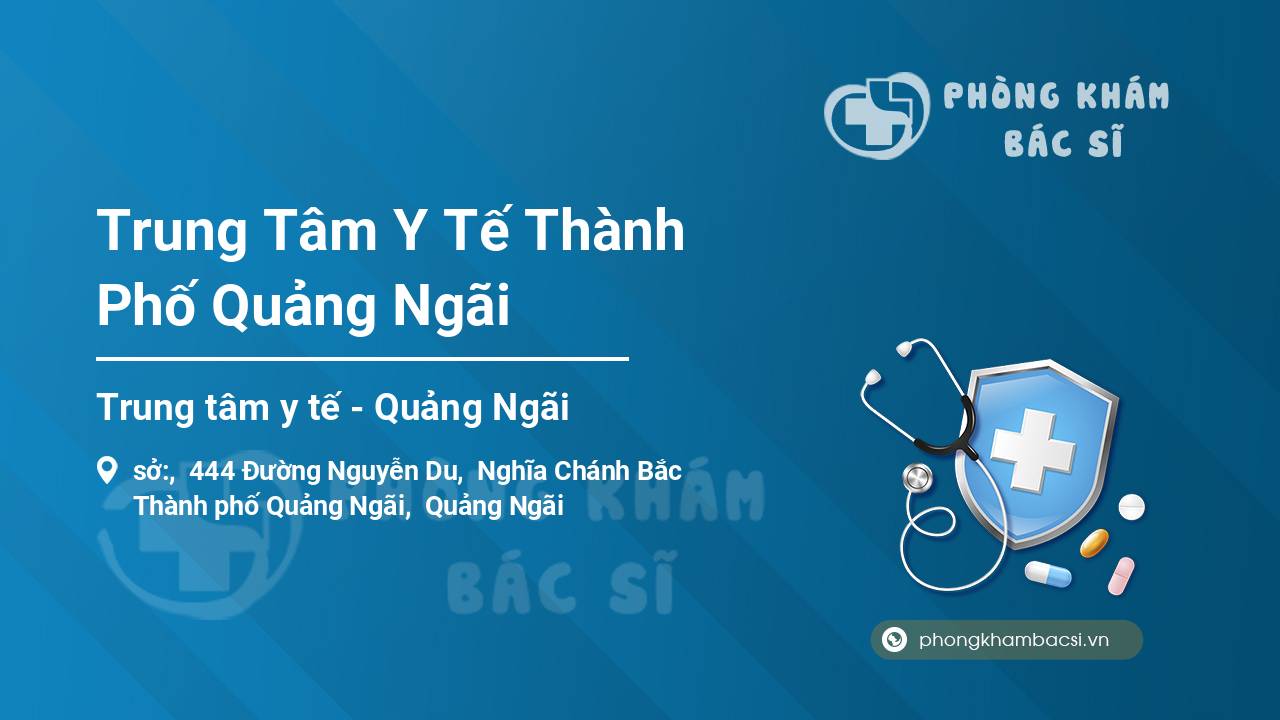 PHÒNG KHÁM
BÁC SĨ

Trung Tâm Y Tế Thành Phố Quảng Ngãi

Trung tâm y tế - Quảng Ngãi

sở:, 444 Đường Nguyễn Du, Nghĩa Chánh Bắc Thành phố Quảng Ngãi, Quảng Ngãi

PHÒNG KHÁM
BÁC SĨ

phongkhambacsi.vn